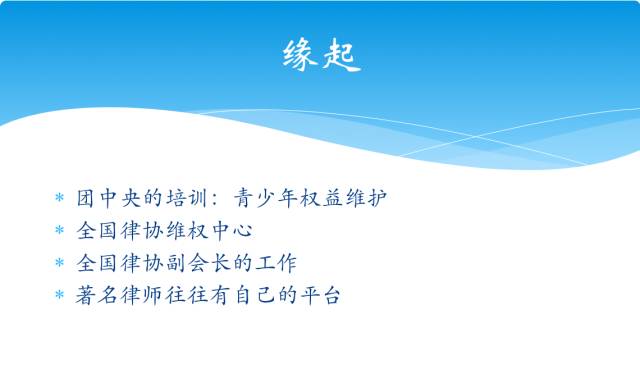 缘起

* 团中央的培训：青少年权益维护
* 全国律协维权中心
* 全国律协副会长的工作
* 著名律师往往有自己的平台